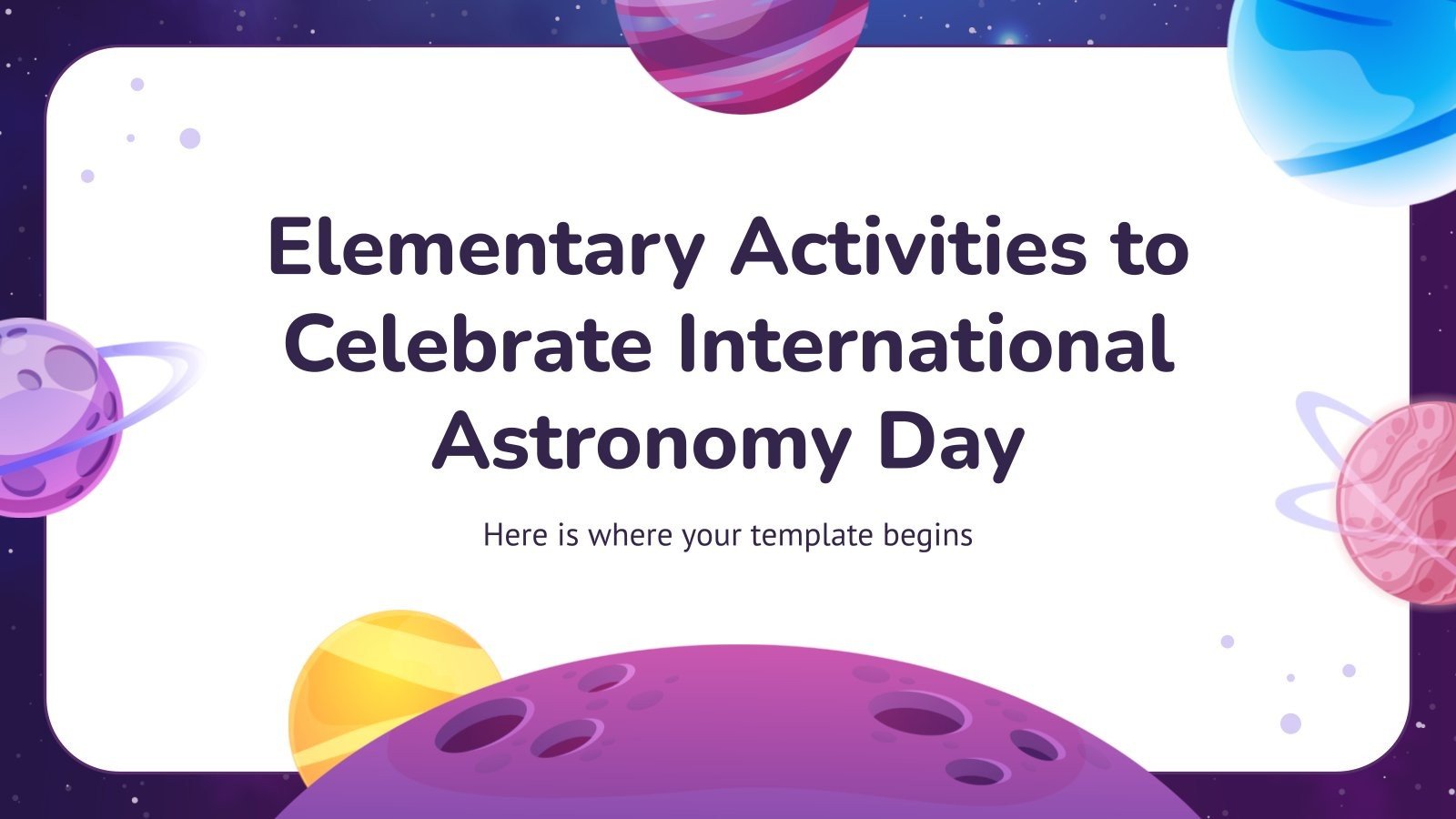 Elementary Activities to Celebrate International Astronomy Day

Here is where your template begins